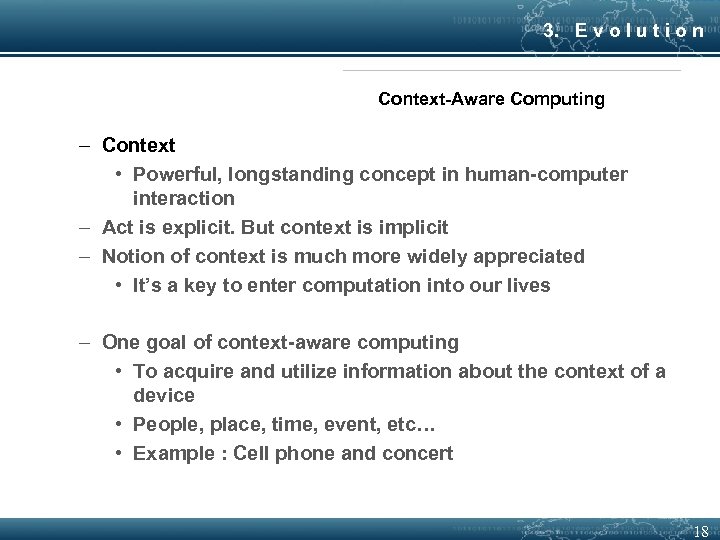 3. Evolution

Context-Aware Computing

– Context
  • Powerful, longstanding concept in human-computer interaction
– Act is explicit. But context is implicit
– Notion of context is much more widely appreciated
  • It's a key to enter computation into our lives

– One goal of context-aware computing
  • To acquire and utilize information about the context of a device
  • People, place, time, event, etc…
  • Example : Cell phone and concert

18